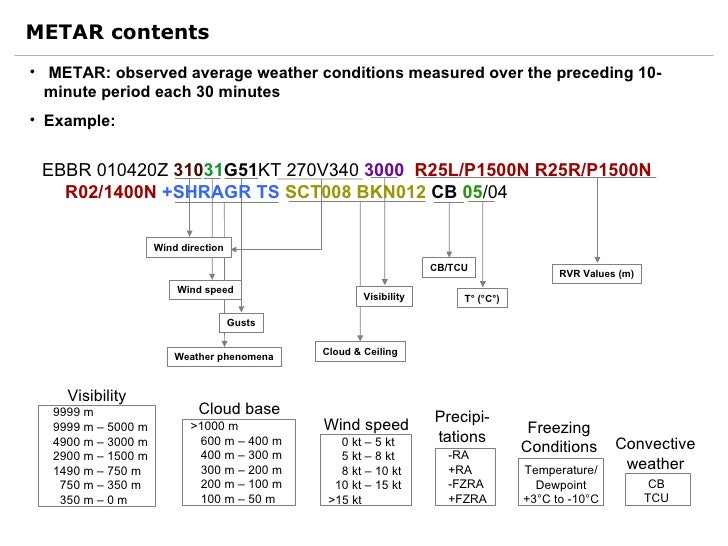 METAR contents

• METAR: observed average weather conditions measured over the preceding 10-minute period each 30 minutes

• Example:

EBBR 010420Z 31031G51KT 270V340 3000 R25L/P1500N R25R/P1500N R02/1400N +SHRAGR TS SCT008 BKN012 CB 05/04

Wind direction

Wind speed

Gusts

Weather phenomena

Visibility

Cloud & Ceiling

CB/TCU

T° (°C°)

RVR Values (m)

Visibility
9999 m
9999 m – 5000 m
4900 m – 3000 m
2900 m – 1500 m
1490 m – 750 m
750 m – 350 m
350 m – 0 m

Cloud base
>1000 m
600 m – 400 m
400 m – 300 m
300 m – 200 m
200 m – 100 m
100 m – 50 m

Wind speed
0 kt – 5 kt
5 kt – 8 kt
8 kt – 10 kt
10 kt – 15 kt
>15 kt

Precipitations
-RA
+RA
-FZRA
+FZRA

Freezing Conditions
Temperature/ Dewpoint
+3°C to -10°C

Convective weather
CB
TCU